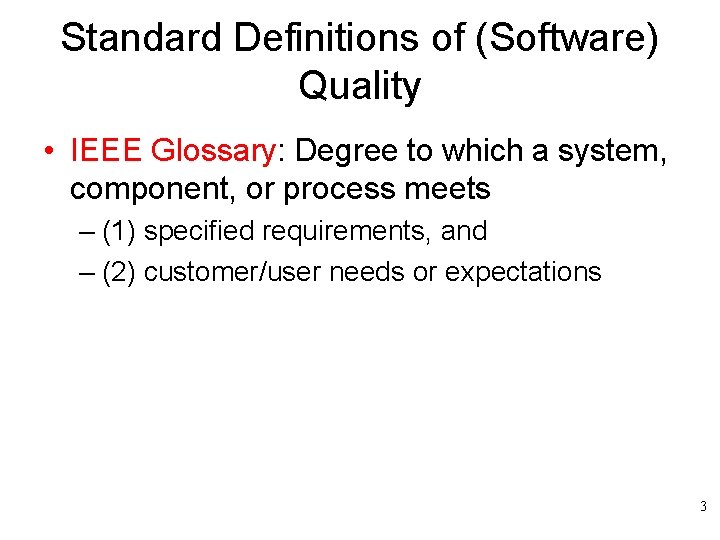 Standard Definitions of (Software) Quality

• IEEE Glossary: Degree to which a system, component, or process meets

– (1) specified requirements, and

– (2) customer/user needs or expectations

3